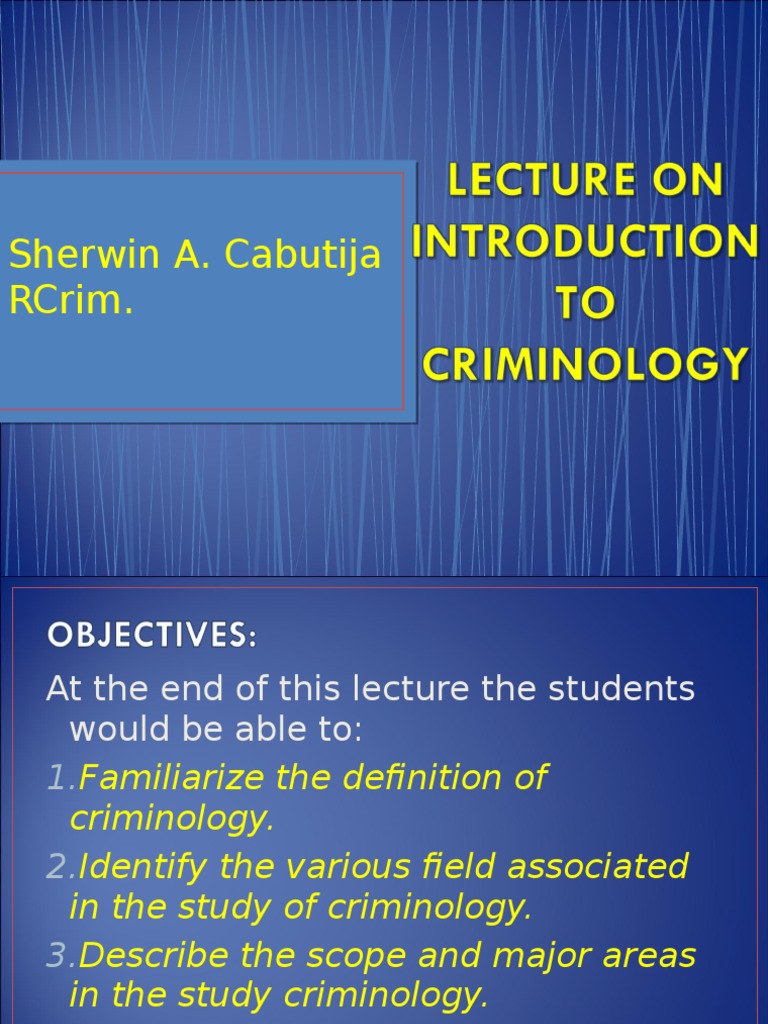 Sherwin A. Cabutija RCrim.

LECTURE ON INTRODUCTION TO CRIMINOLOGY

OBJECTIVES:

At the end of this lecture the students would be able to:

1.Familiarize the definition of criminology.

2.Identify the various field associated in the study of criminology.

3.Describe the scope and major areas in the study criminology.